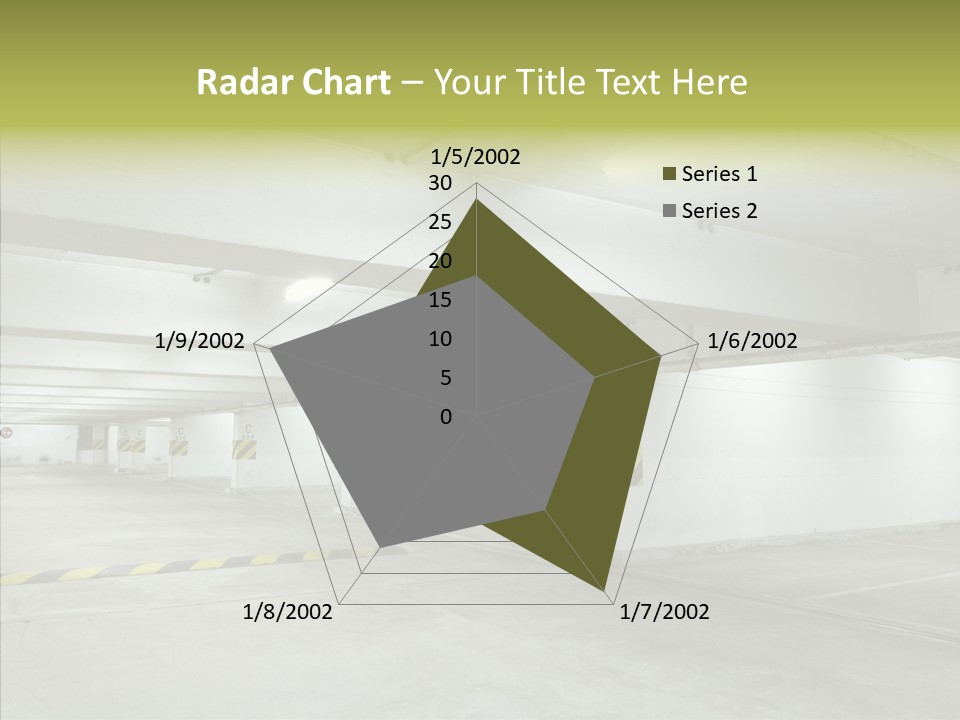 Radar Chart – Your Title Text Here

1/5/2002

30
25
20
15
10
5
0

1/6/2002

1/7/2002

1/8/2002

1/9/2002

Series 1
Series 2